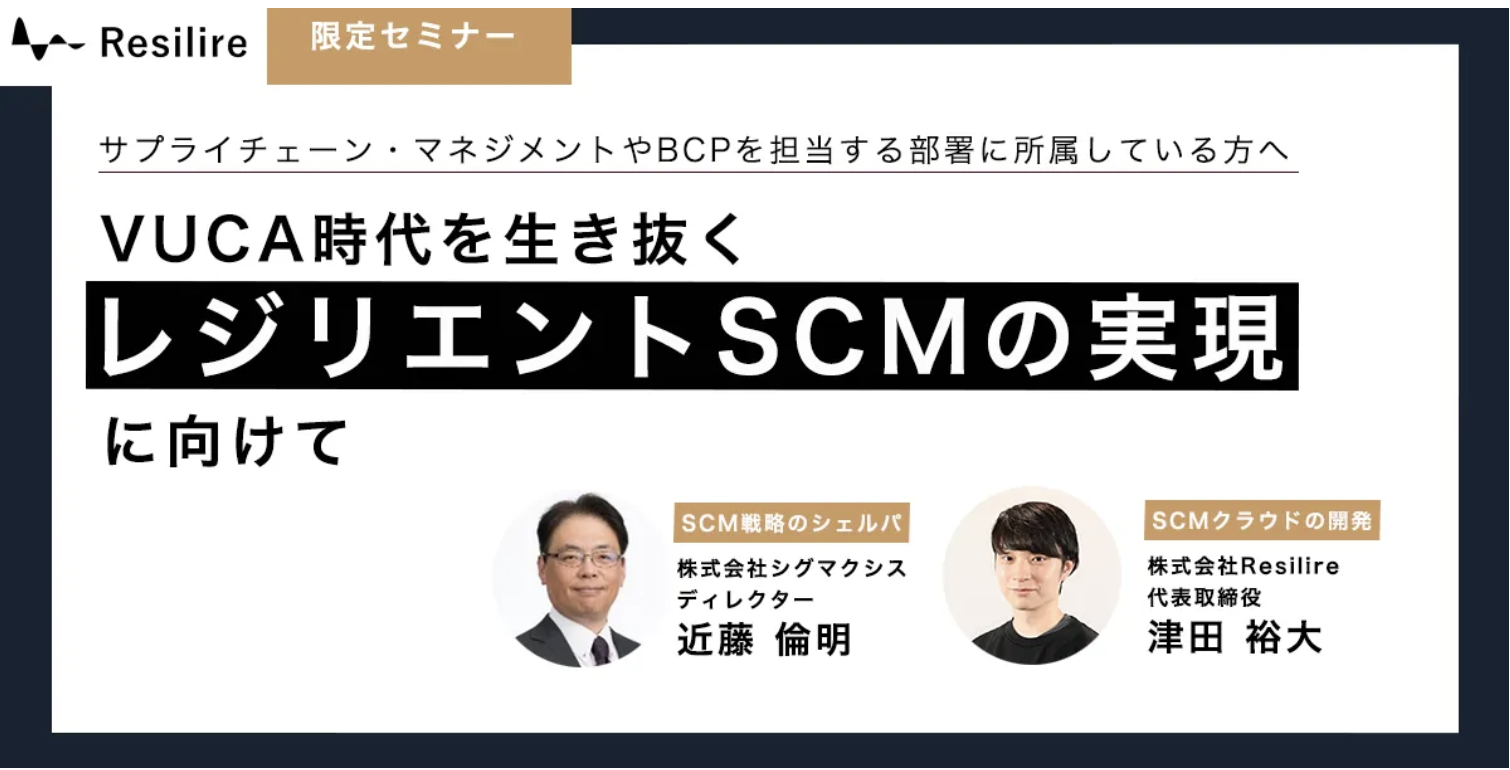 Resilire

限定セミナー

サプライチェーン・マネジメントやBCPを担当する部署に所属している方へ

VUCA時代を生き抜く
レジリエントSCMの実現
に向けて

SCM戦略のシェルパ
株式会社シグマクシス
ディレクター
近藤 倫明

SCMクラウドの開発
株式会社Resilire
代表取締役
津田 裕大